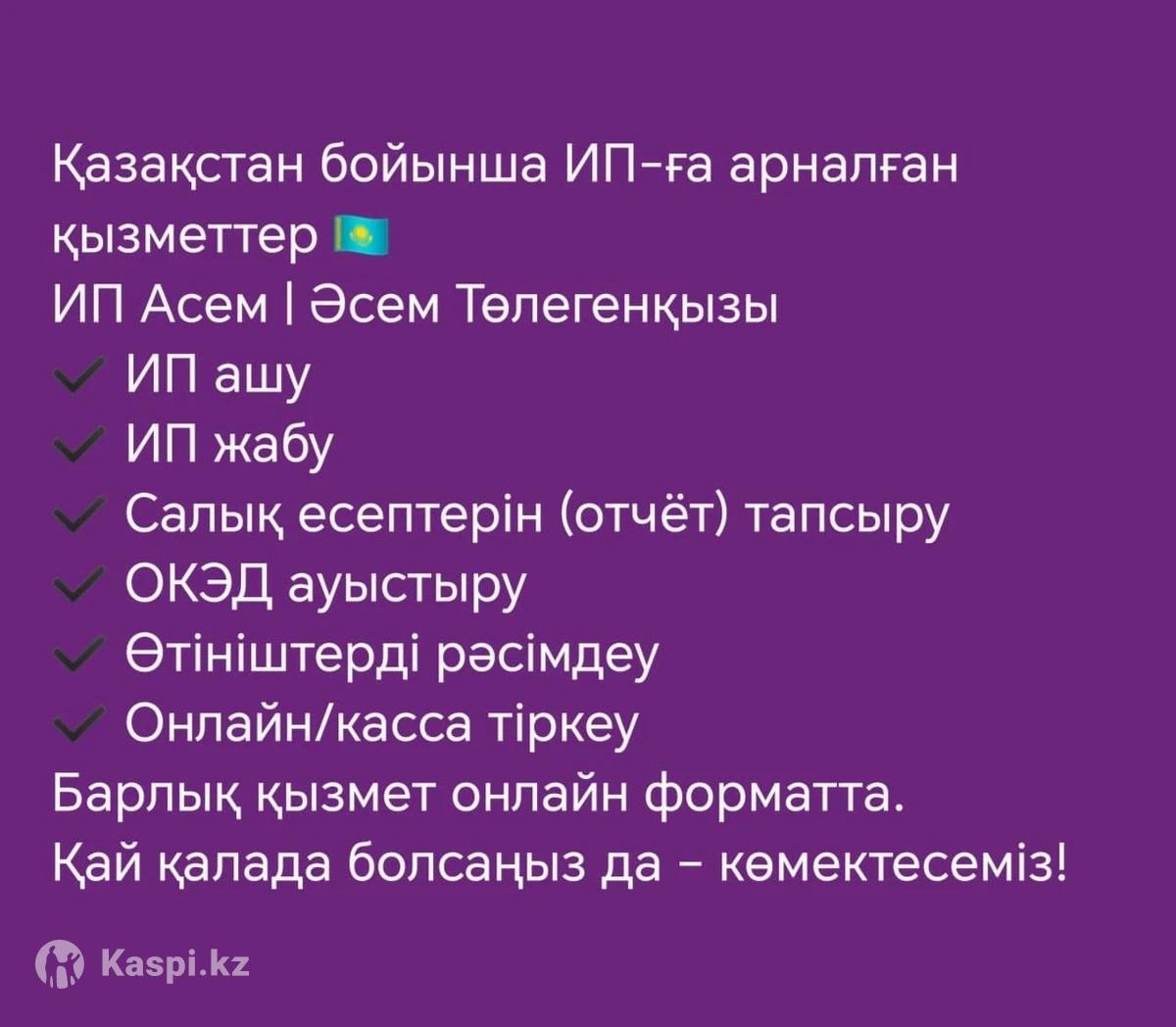 Қазақстан бойынша ИП-ға арналған қызметтер 🇰🇿
ИП Асем | Әсем Төлегенқызы
✓ ИП ашу
✓ ИП жабу
✓ Салық есептерін (отчёт) тапсыру
✓ ОКЭД ауыстыру
✓ Өтініштерді рәсімдеу
✓ Онлайн/касса тіркеу
Барлық қызмет онлайн форматта.
Қай қалада болсаңыз да – көмектесеміз!

Kaspi.kz